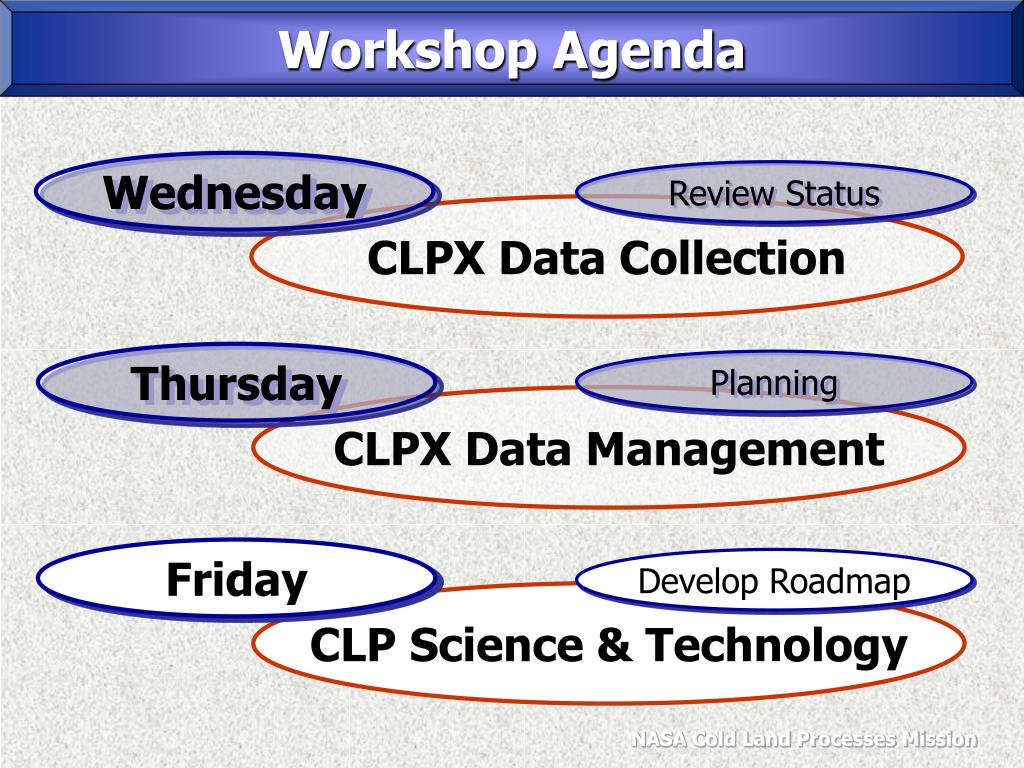 Workshop Agenda

Wednesday

Review Status

CLPX Data Collection

Thursday

Planning

CLPX Data Management

Friday

Develop Roadmap

CLP Science & Technology

NASA Cold Land Processes Mission